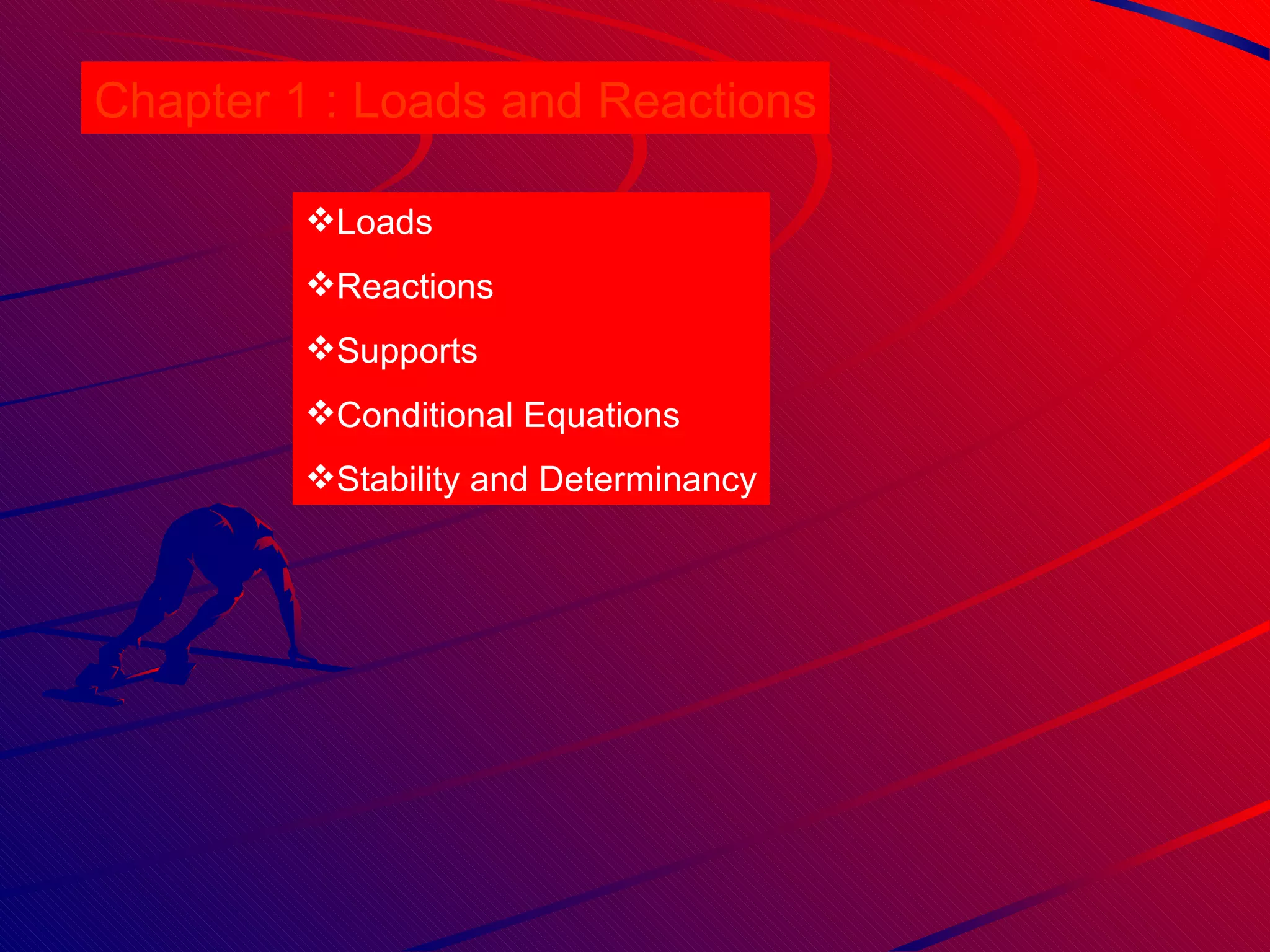 Chapter 1 : Loads and Reactions

❖Loads

❖Reactions

❖Supports

❖Conditional Equations

❖Stability and Determinancy